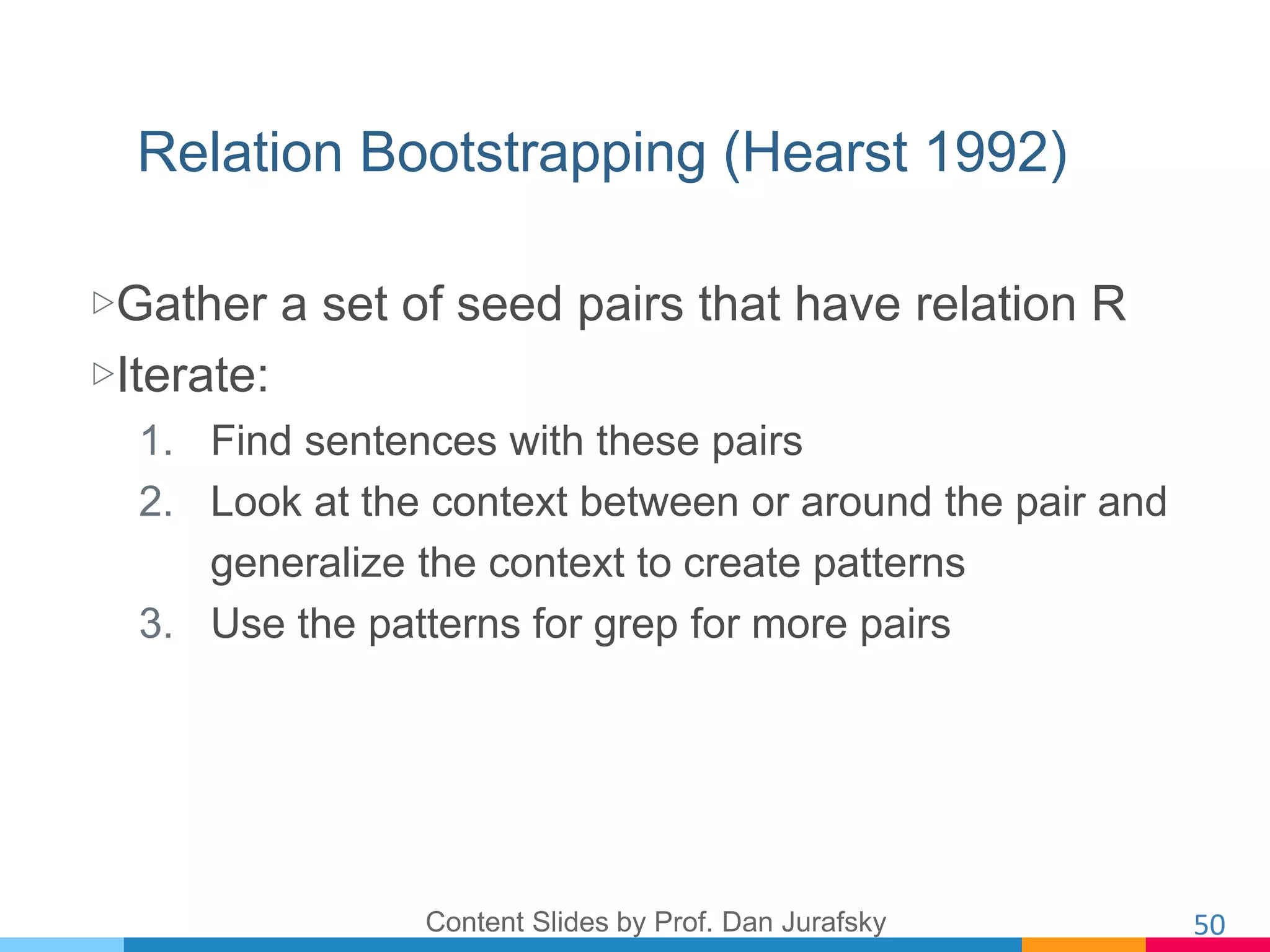 Relation Bootstrapping (Hearst 1992)

▷Gather a set of seed pairs that have relation R
▷Iterate:
1. Find sentences with these pairs
2. Look at the context between or around the pair and generalize the context to create patterns
3. Use the patterns for grep for more pairs

Content Slides by Prof. Dan Jurafsky
50